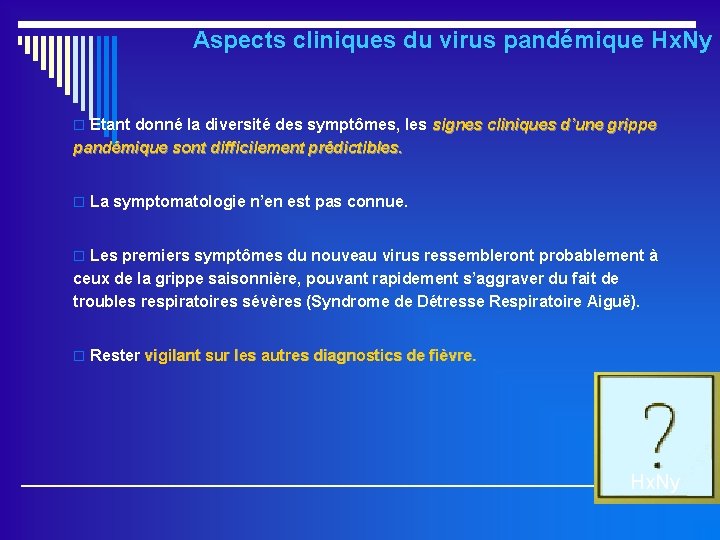 Aspects cliniques du virus pandémique HxNy

□ Etant donné la diversité des symptômes, les signes cliniques d'une grippe pandémique sont difficilement prédictibles.

□ La symptomatologie n'en est pas connue.

□ Les premiers symptômes du nouveau virus ressembleront probablement à ceux de la grippe saisonnière, pouvant rapidement s'aggraver du fait de troubles respiratoires sévères (Syndrome de Détresse Respiratoire Aiguë).

□ Rester vigilant sur les autres diagnostics de fièvre.

?
HxNy